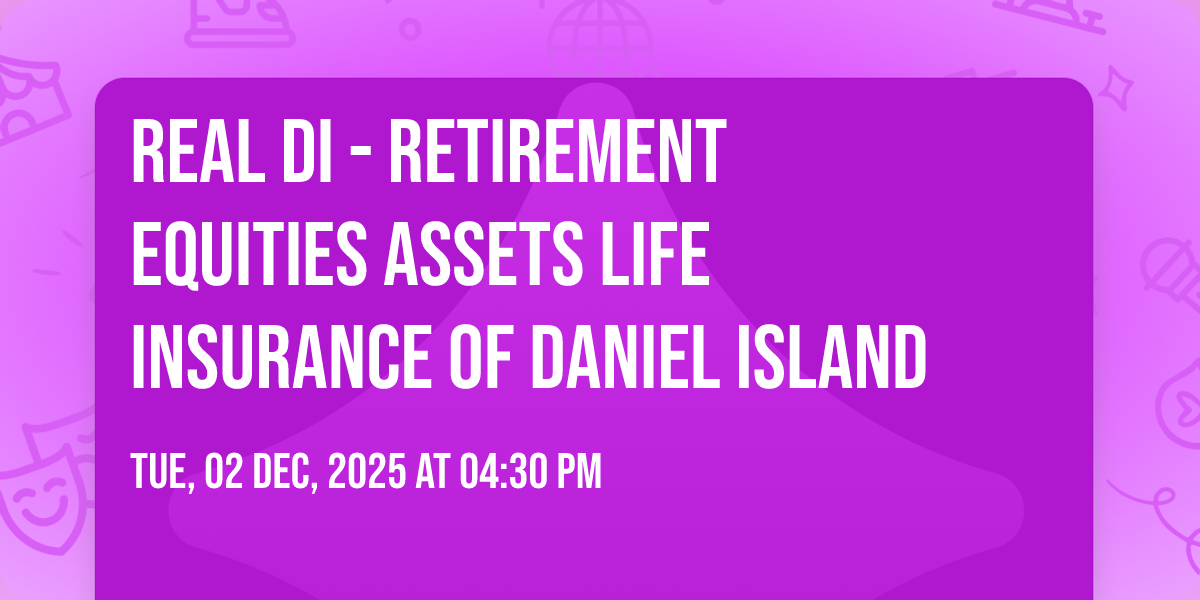 REAL DI - RETIREMENT EQUITIES ASSETS LIFE INSURANCE OF DANIEL ISLAND

TUE, 02 DEC, 2025 AT 04:30 PM